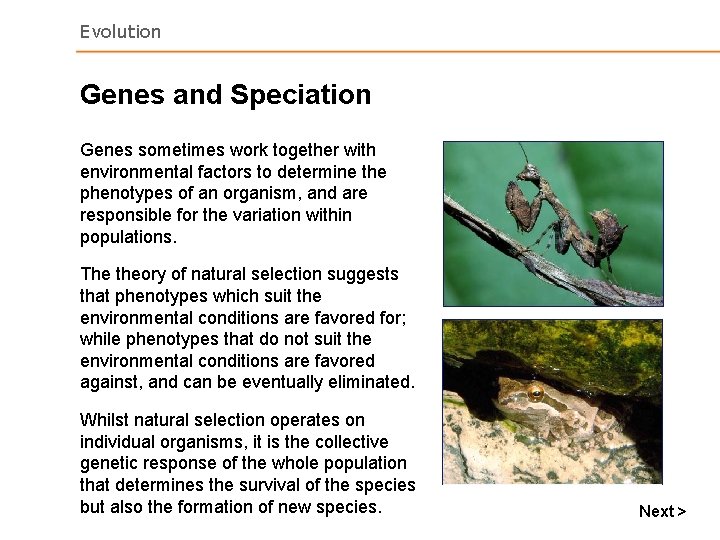 Evolution

Genes and Speciation

Genes sometimes work together with environmental factors to determine the phenotypes of an organism, and are responsible for the variation within populations.

The theory of natural selection suggests that phenotypes which suit the environmental conditions are favored for; while phenotypes that do not suit the environmental conditions are favored against, and can be eventually eliminated.

Whilst natural selection operates on individual organisms, it is the collective genetic response of the whole population that determines the survival of the species but also the formation of new species.

Next >